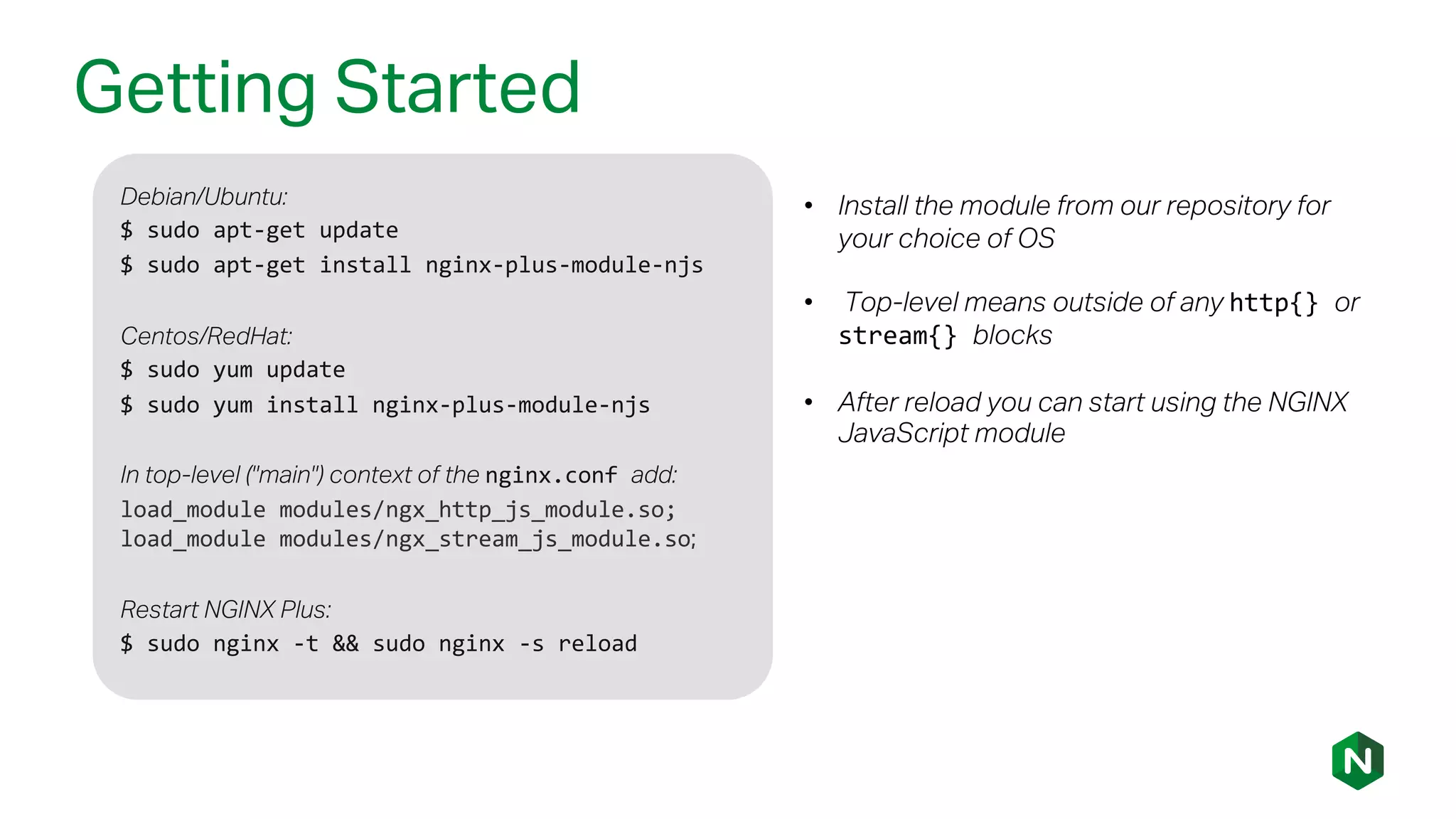 Getting Started

Debian/Ubuntu:
$ sudo apt-get update
$ sudo apt-get install nginx-plus-module-njs

Centos/RedHat:
$ sudo yum update
$ sudo yum install nginx-plus-module-njs

In top-level ("main") context of the nginx.conf add:
load_module modules/ngx_http_js_module.so;
load_module modules/ngx_stream_js_module.so;

Restart NGINX Plus:
$ sudo nginx -t && sudo nginx -s reload

• Install the module from our repository for your choice of OS

• Top-level means outside of any http{} or stream{} blocks

• After reload you can start using the NGINX JavaScript module

N